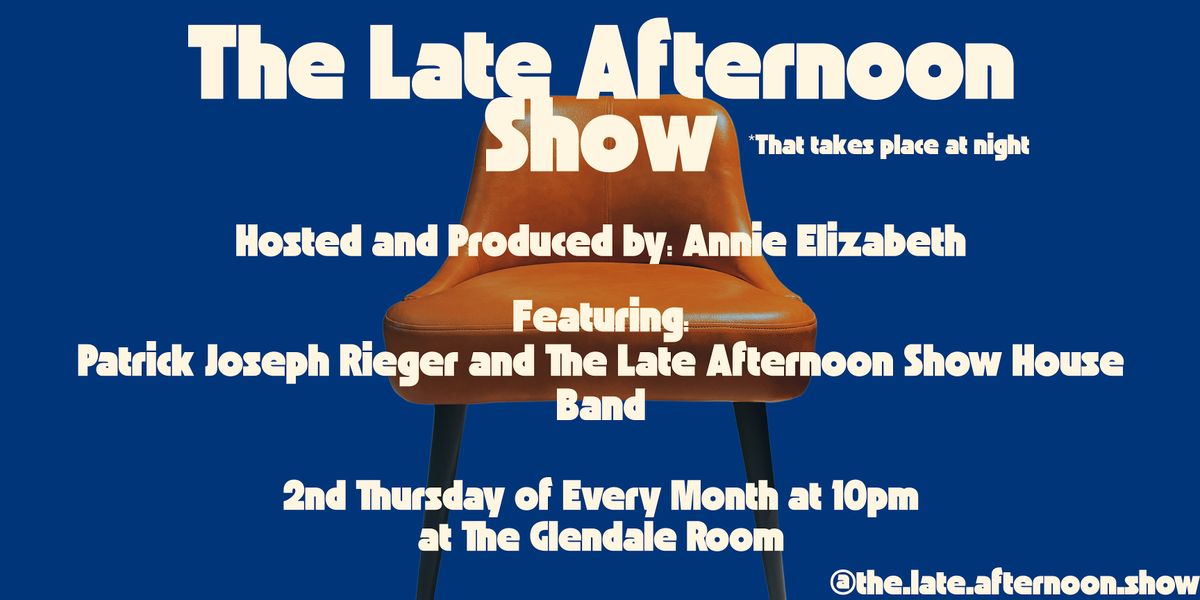 The Late Afternoon Show

*That takes place at night

Hosted and Produced by: Annie Elizabeth

Featuring:
Patrick Joseph Rieger and The Late Afternoon Show House Band

2nd Thursday of Every Month at 10pm
at The Glendale Room

@the.late.afternoon.show